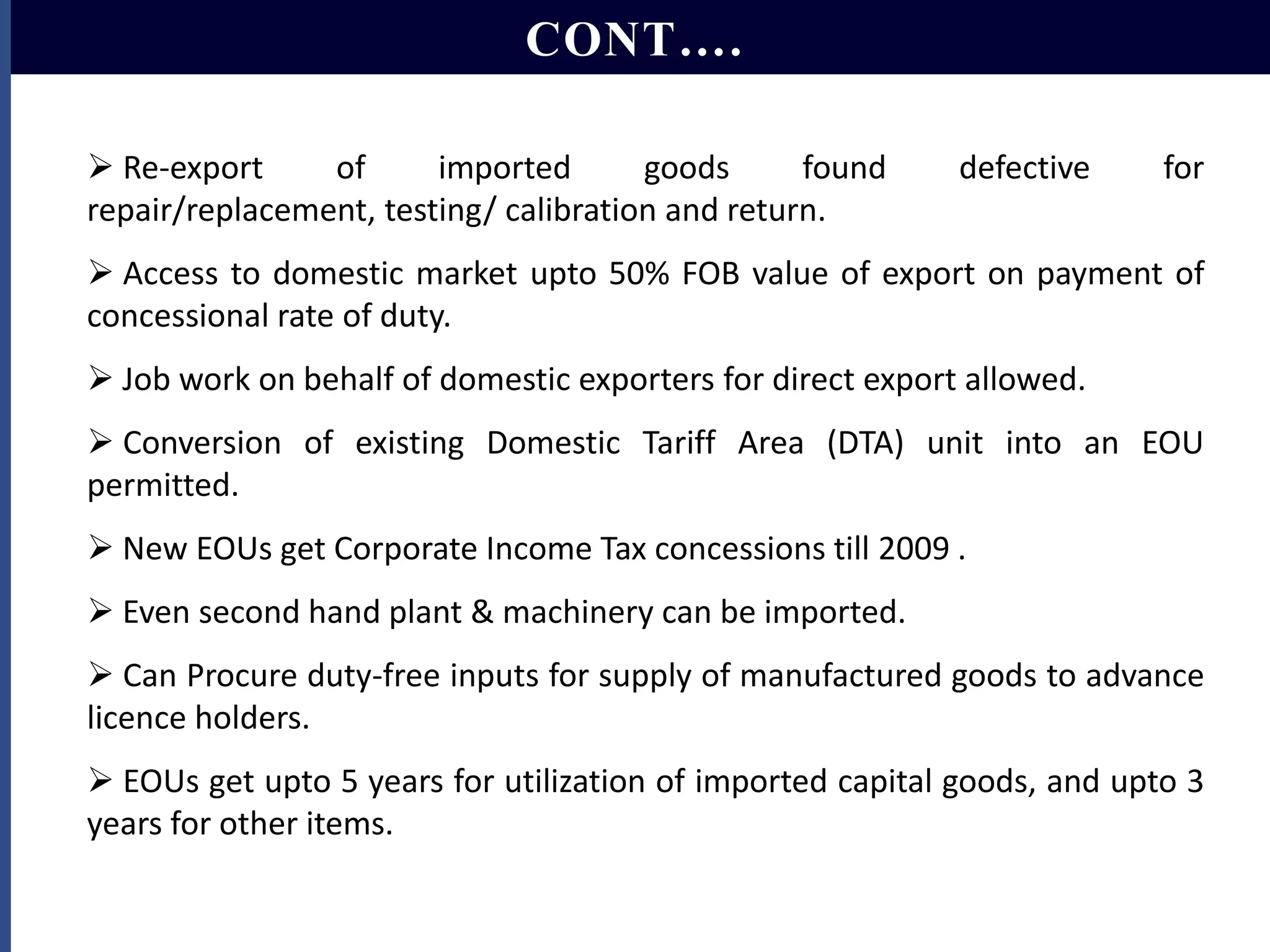 CONT….

➢ Re-export of imported goods found defective for repair/replacement, testing/ calibration and return.

➢ Access to domestic market upto 50% FOB value of export on payment of concessional rate of duty.

➢ Job work on behalf of domestic exporters for direct export allowed.

➢ Conversion of existing Domestic Tariff Area (DTA) unit into an EOU permitted.

➢ New EOUs get Corporate Income Tax concessions till 2009 .

➢ Even second hand plant & machinery can be imported.

➢ Can Procure duty-free inputs for supply of manufactured goods to advance licence holders.

➢ EOUs get upto 5 years for utilization of imported capital goods, and upto 3 years for other items.